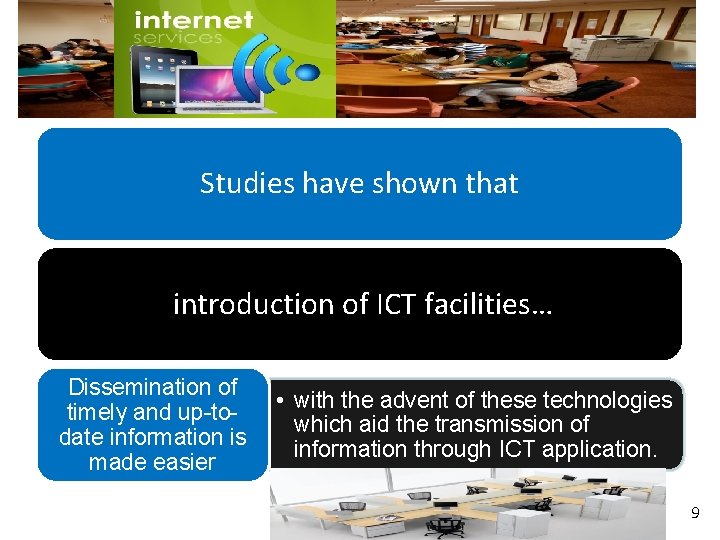 internet services

Studies have shown that

introduction of ICT facilities…

Dissemination of timely and up-to-date information is made easier

• with the advent of these technologies which aid the transmission of information through ICT application.

9